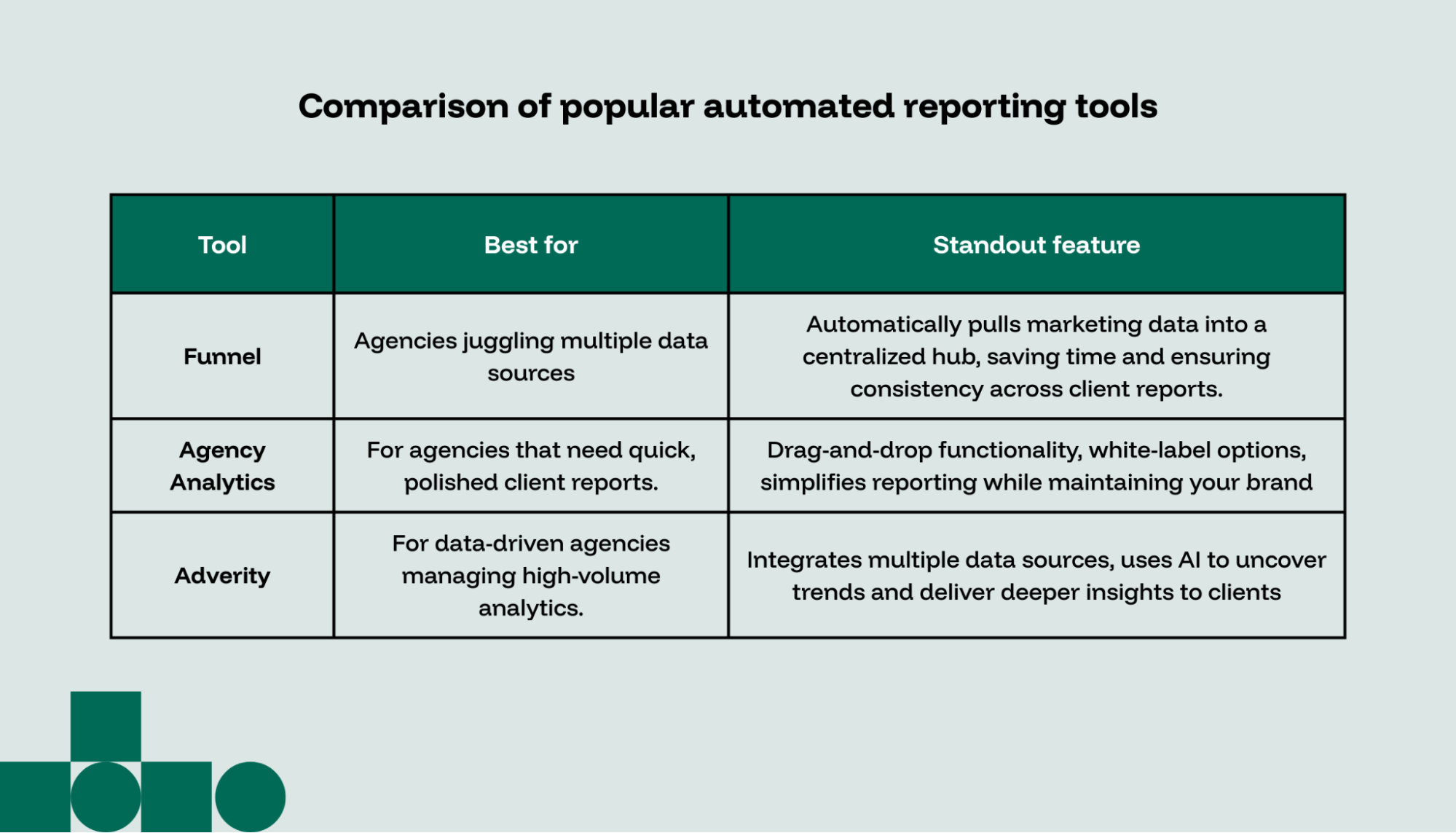 Comparison of popular automated reporting tools

| Tool | Best for | Standout feature |
|---|---|---|
| Funnel | Agencies juggling multiple data sources | Automatically pulls marketing data into a centralized hub, saving time and ensuring consistency across client reports. |
| Agency Analytics | For agencies that need quick, polished client reports. | Drag-and-drop functionality, white-label options, simplifies reporting while maintaining your brand |
| Adverity | For data-driven agencies managing high-volume analytics. | Integrates multiple data sources, uses AI to uncover trends and deliver deeper insights to clients |